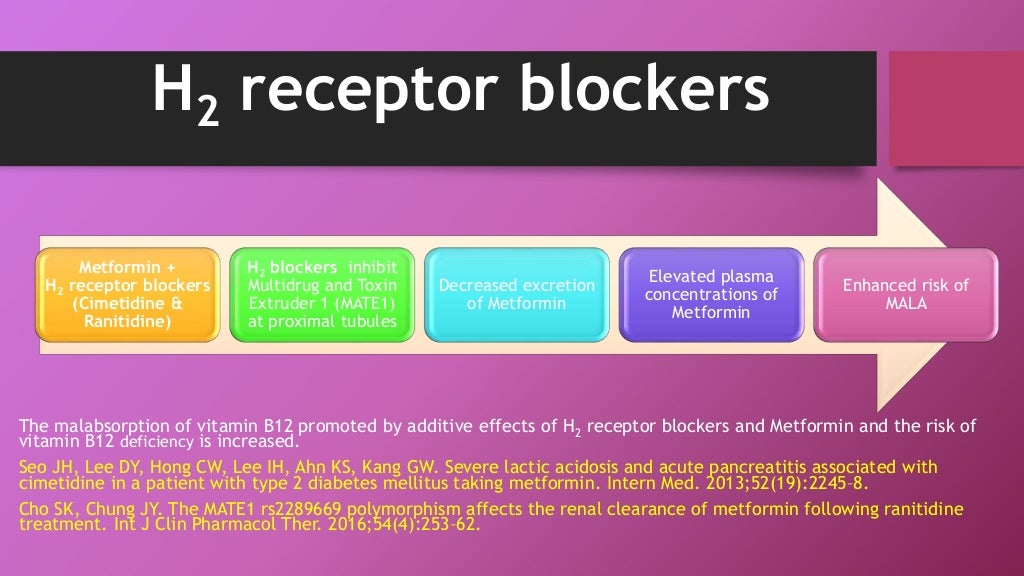 $H_2$ receptor blockers

Metformin + $H_2$ receptor blockers (Cimetidine & Ranitidine)

$H_2$ blockers inhibit Multidrug and Toxin Extruder 1 (MATE1) at proximal tubules

Decreased excretion of Metformin

Elevated plasma concentrations of Metformin

Enhanced risk of MALA

The malabsorption of vitamin B12 promoted by additive effects of $H_2$ receptor blockers and Metformin and the risk of vitamin B12 deficiency is increased.

Seo JH, Lee DY, Hong CW, Lee IH, Ahn KS, Kang GW. Severe lactic acidosis and acute pancreatitis associated with cimetidine in a patient with type 2 diabetes mellitus taking metformin. Intern Med. 2013;52(19):2245-8.

Cho SK, Chung JY. The MATE1 rs2289669 polymorphism affects the renal clearance of metformin following ranitidine treatment. Int J Clin Pharmacol Ther. 2016;54(4):253-62.